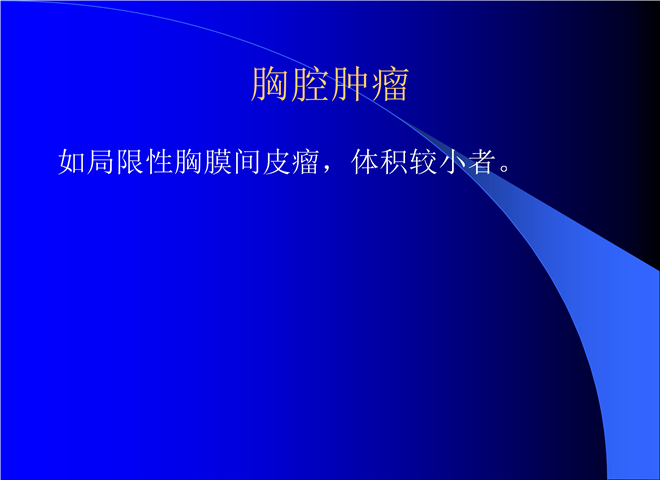 胸腔肿瘤

如局限性胸膜间皮瘤，体积较小者。